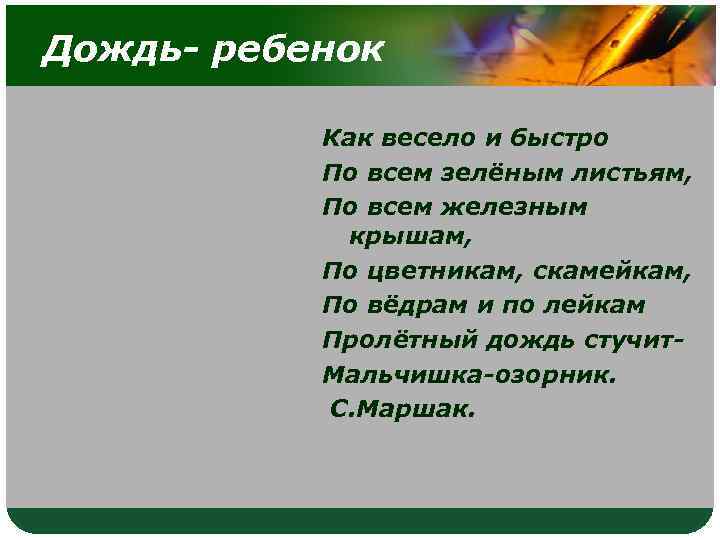 Дождь- ребенок

Как весело и быстро
По всем зелёным листьям,
По всем железным крышам,
По цветникам, скамейкам,
По вёдрам и по лейкам
Пролётный дождь стучит-
Мальчишка-озорник.
С.Маршак.